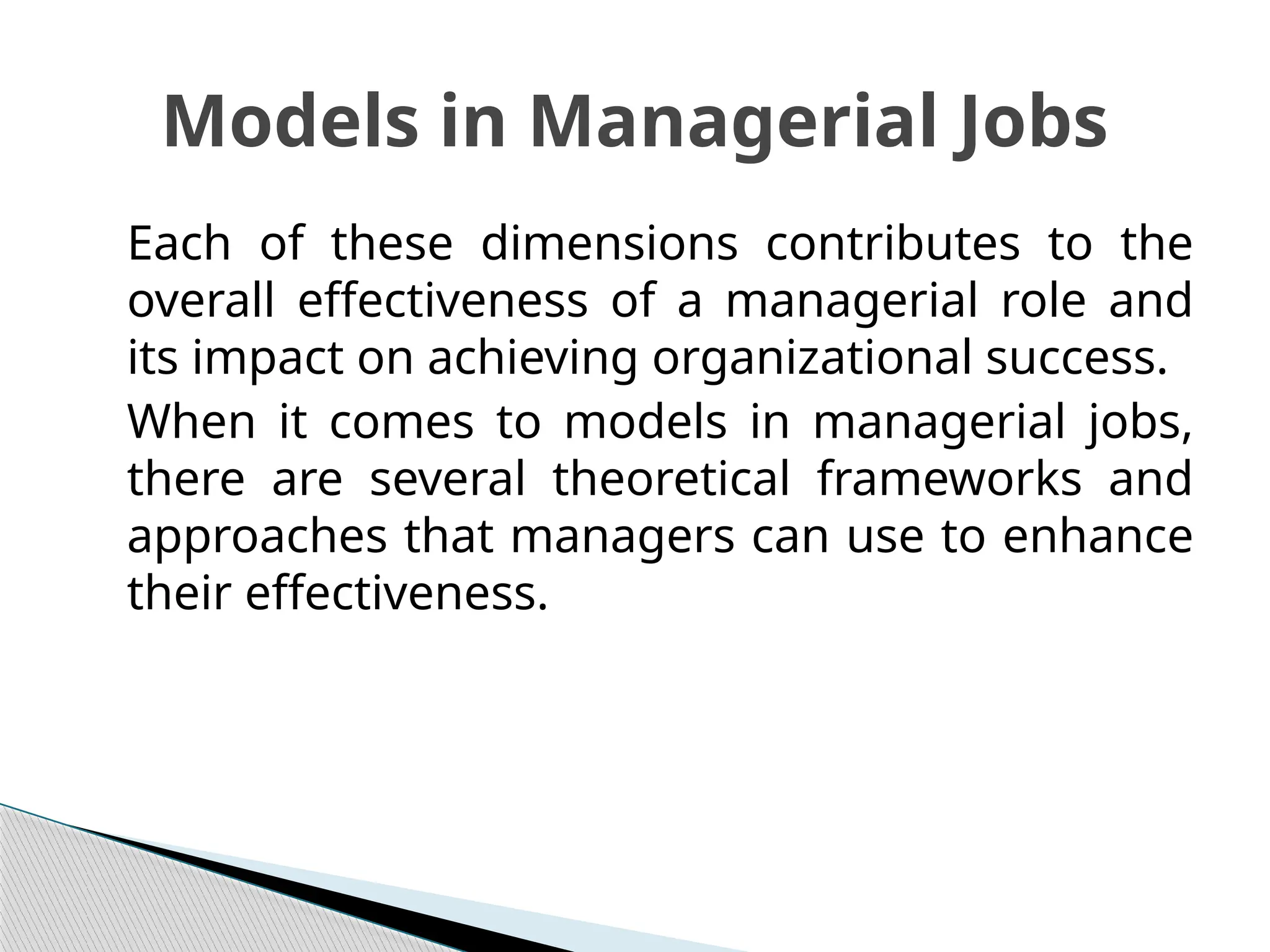 Models in Managerial Jobs

Each of these dimensions contributes to the overall effectiveness of a managerial role and its impact on achieving organizational success.

When it comes to models in managerial jobs, there are several theoretical frameworks and approaches that managers can use to enhance their effectiveness.